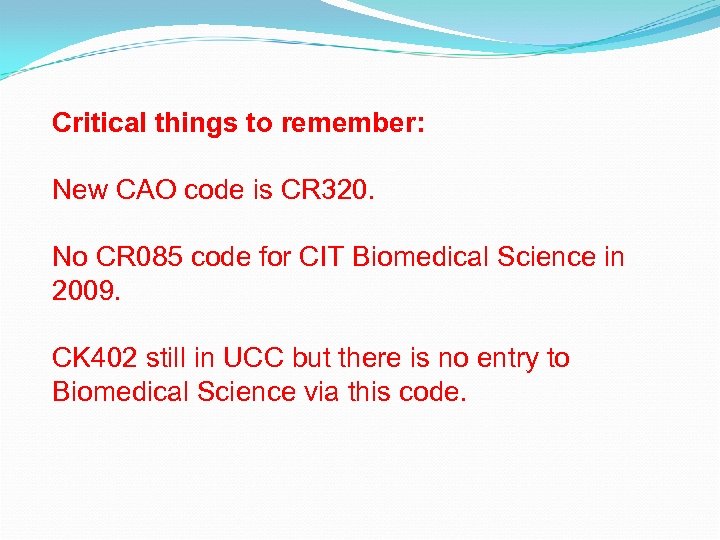 Critical things to remember:

New CAO code is CR320.

No CR085 code for CIT Biomedical Science in 2009.

CK402 still in UCC but there is no entry to Biomedical Science via this code.